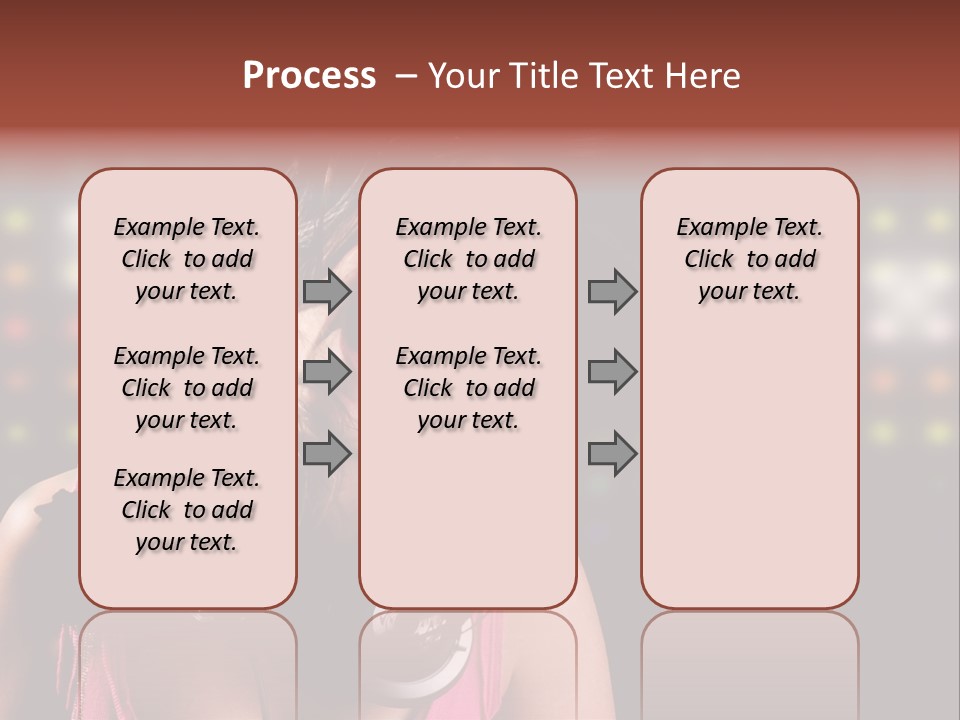 Process – Your Title Text Here

Example Text. Click to add your text.

Example Text. Click to add your text.

Example Text. Click to add your text.

Example Text. Click to add your text.

Example Text. Click to add your text.

Example Text. Click to add your text.